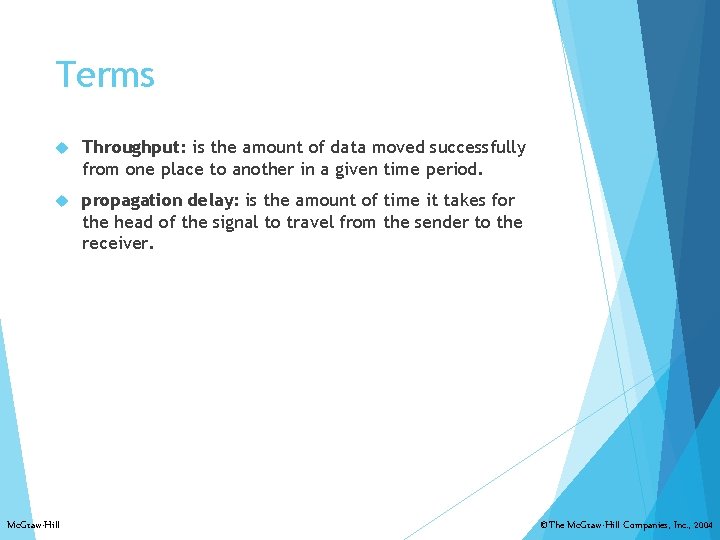 Terms

Throughput: is the amount of data moved successfully from one place to another in a given time period.

propagation delay: is the amount of time it takes for the head of the signal to travel from the sender to the receiver.

McGraw-Hill

©The McGraw-Hill Companies, Inc., 2004